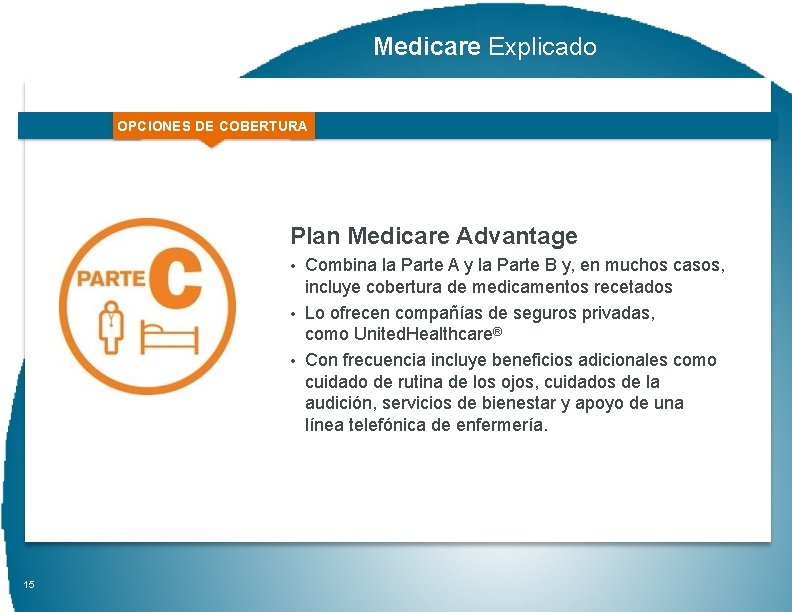 Medicare Explicado

OPCIONES DE COBERTURA

PARTE C

Plan Medicare Advantage

• Combina la Parte A y la Parte B y, en muchos casos, incluye cobertura de medicamentos recetados

• Lo ofrecen compañías de seguros privadas, como UnitedHealthcare®

• Con frecuencia incluye beneficios adicionales como cuidado de rutina de los ojos, cuidados de la audición, servicios de bienestar y apoyo de una línea telefónica de enfermería.

15